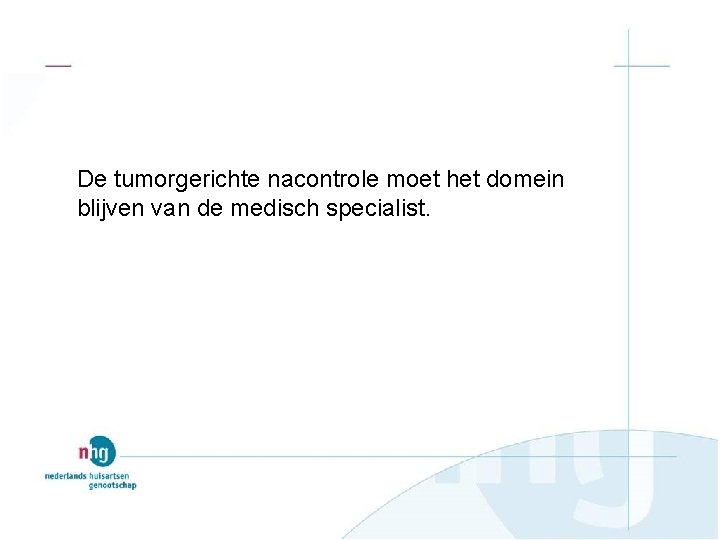 De tumorgerichte nacontrole moet het domein blijven van de medisch specialist.

nhg
nederlands huisartsen genootschap